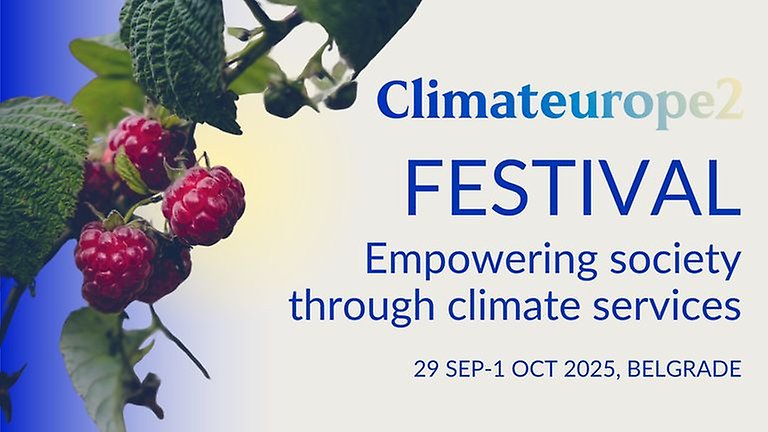 Climateurope2

FESTIVAL

Empowering society through climate services

29 SEP-1 OCT 2025, BELGRADE